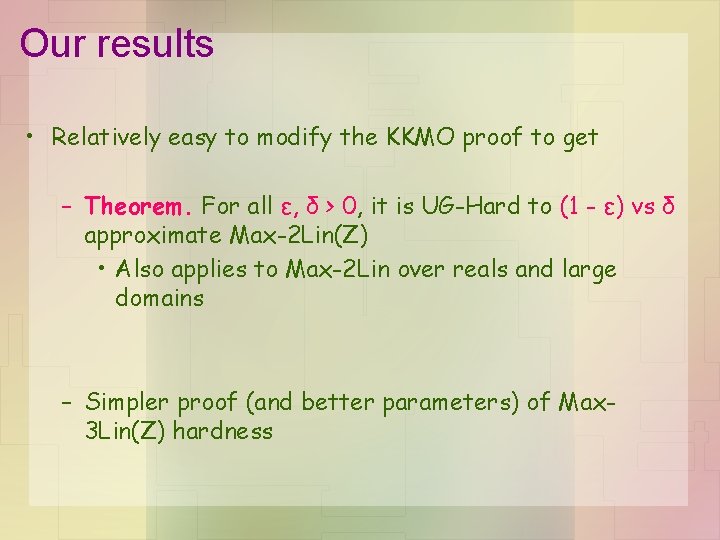 Our results

• Relatively easy to modify the KKMO proof to get

– Theorem. For all $\varepsilon, \delta > 0$, it is UG-Hard to $(1 - \varepsilon)$ vs $\delta$ approximate Max-2Lin(Z)

• Also applies to Max-2Lin over reals and large domains

– Simpler proof (and better parameters) of Max-3Lin(Z) hardness